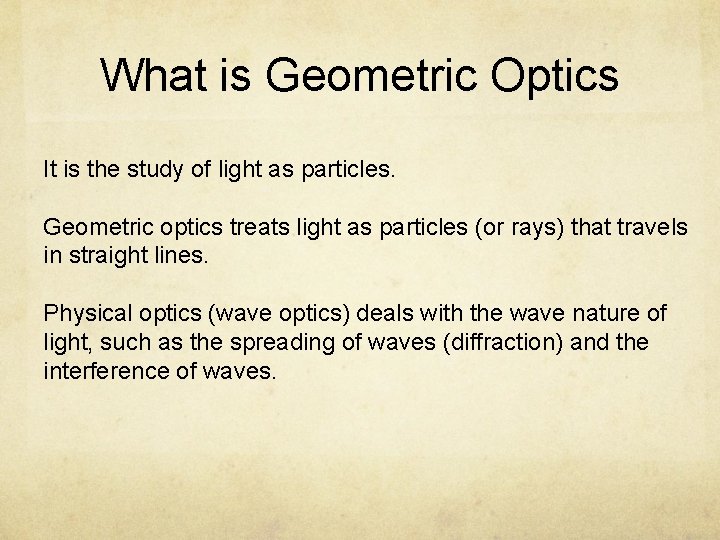 What is Geometric Optics

It is the study of light as particles.

Geometric optics treats light as particles (or rays) that travels in straight lines.

Physical optics (wave optics) deals with the wave nature of light, such as the spreading of waves (diffraction) and the interference of waves.